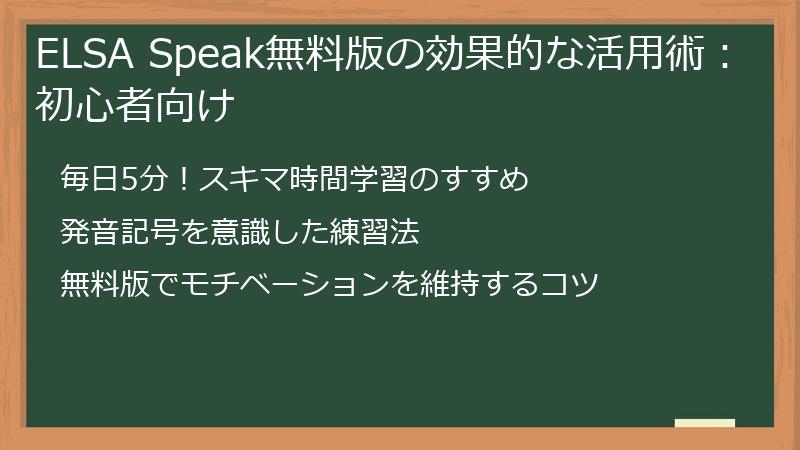 ELSA Speak無料版の効果的な活用術：初心者向け

毎日5分！スキマ時間学習のすすめ

発音記号を意識した練習法

無料版でモチベーションを維持するコツ